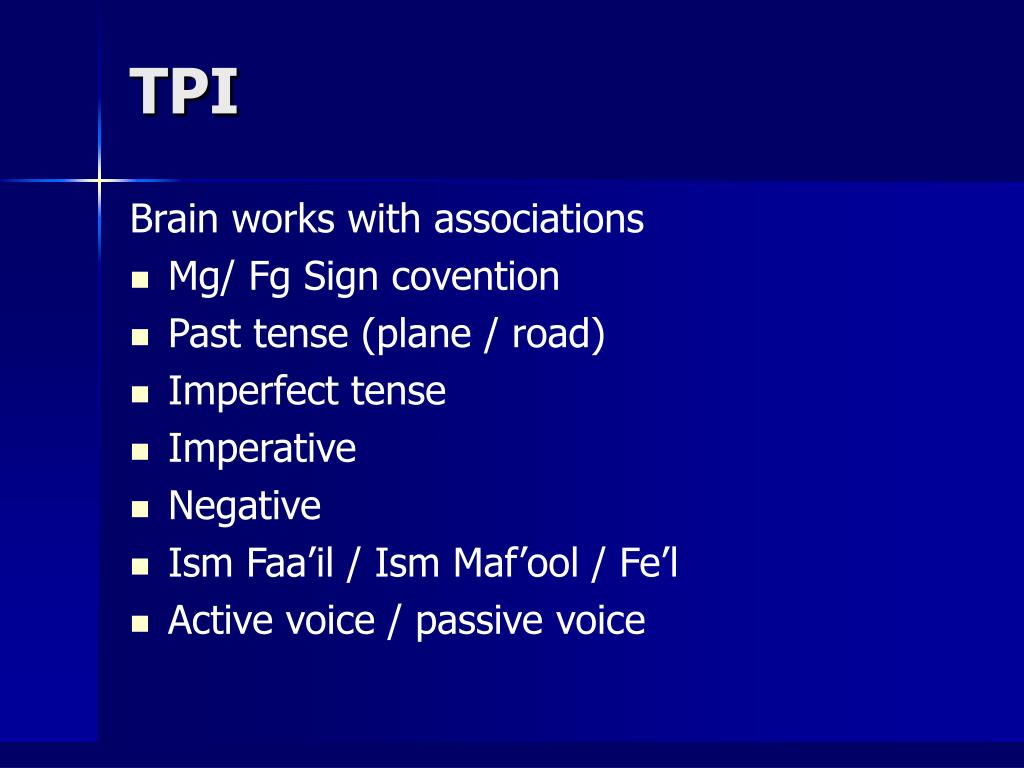 TPI

Brain works with associations

- Mg/ Fg Sign covention
- Past tense (plane / road)
- Imperfect tense
- Imperative
- Negative
- Ism Faa’il / Ism Maf’ool / Fe’l
- Active voice / passive voice